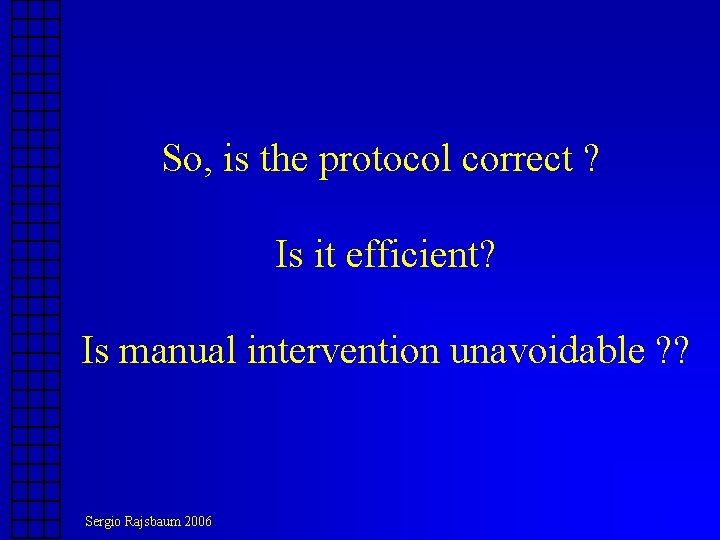 So, is the protocol correct ?

Is it efficient?

Is manual intervention unavoidable ??

Sergio Rajsbaum 2006